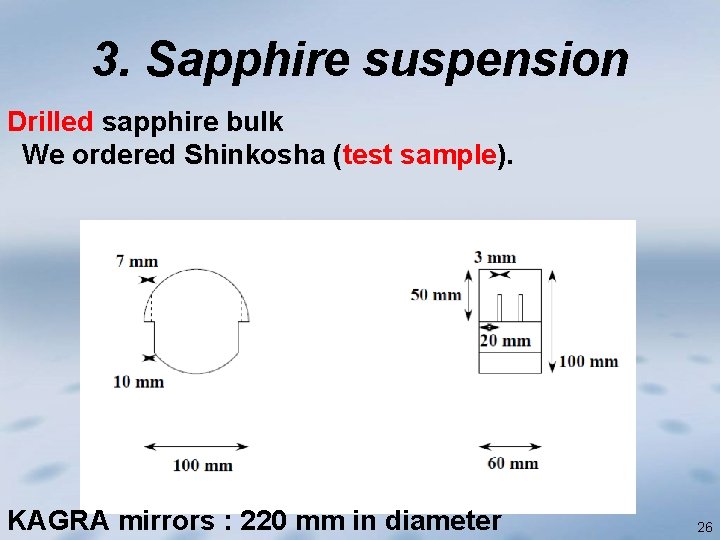 3. Sapphire suspension

Drilled sapphire bulk
We ordered Shinkosha (test sample).

7 mm
10 mm
100 mm
3 mm
50 mm
20 mm
100 mm
60 mm

KAGRA mirrors : 220 mm in diameter

26